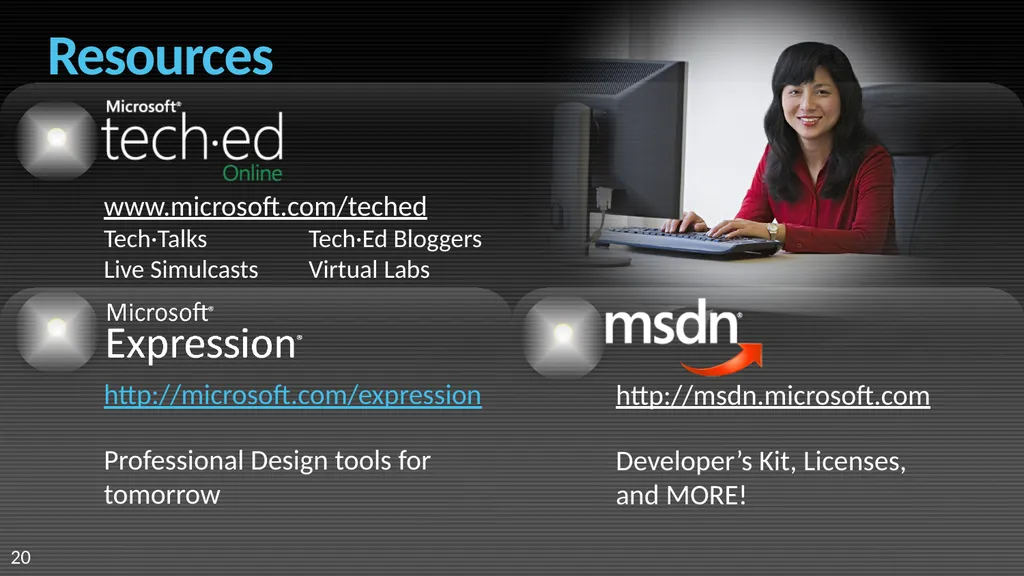 Resources

Microsoft®
tech·ed
Online

www.microsoft.com/teched

Tech·Talks
Live Simulcasts

Tech·Ed Bloggers
Virtual Labs

Microsoft®
Expression®

http://microsoft.com/expression

Professional Design tools for tomorrow

msdn®

http://msdn.microsoft.com

Developer’s Kit, Licenses, and MORE!

20